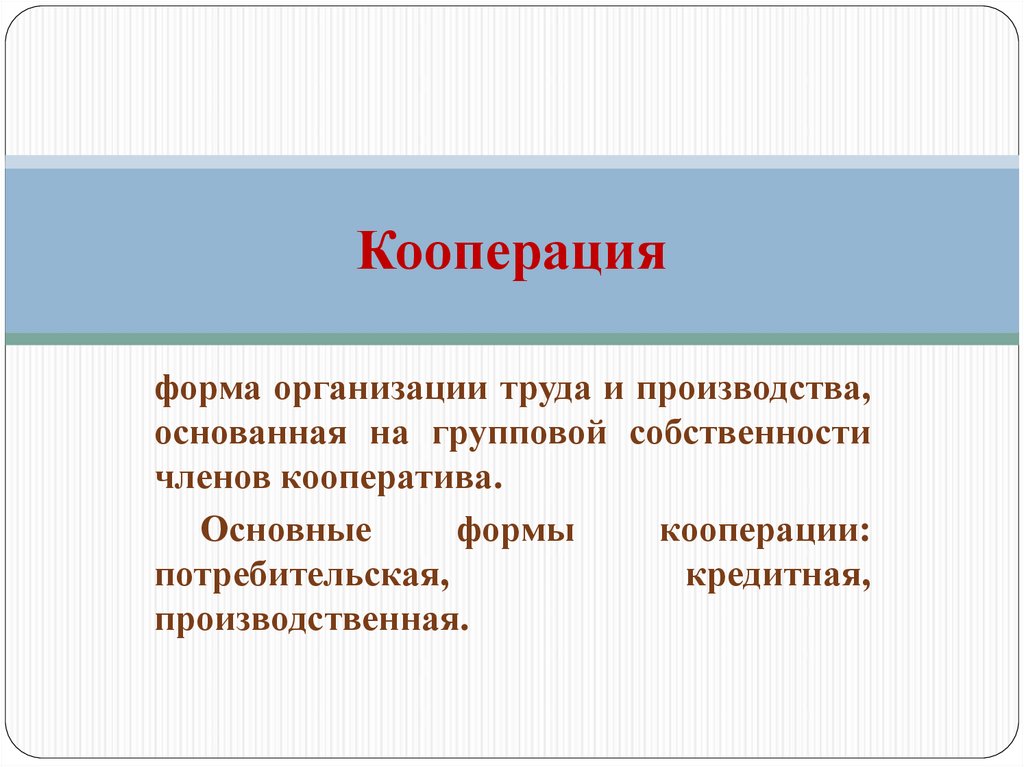 Кооперация

форма организации труда и производства, основанная на групповой собственности членов кооператива.

Основные формы кооперации: потребительская, кредитная, производственная.